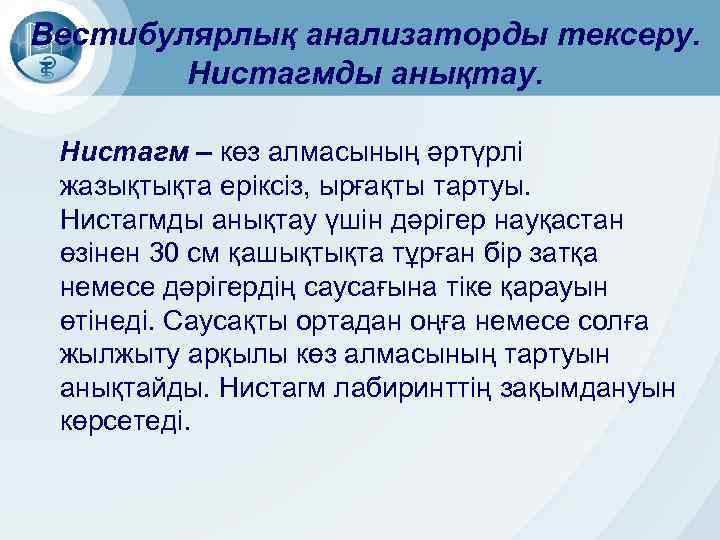 Вестибулярлық анализаторды тексеру. Нистагмды анықтау.

Нистагм – көз алмасының әртүрлі жазықтықта еріксіз, ырғақты тартуы. Нистагмды анықтау үшін дәрігер науқастан өзінен 30 см қашықтықта тұрған бір затқа немесе дәрігердің саусағына тіке қарауын өтінеді. Саусақты ортадан оңға немесе солға жылжыту арқылы көз алмасының тартуын анықтайды. Нистагм лабиринттің зақымдануын көрсетеді.